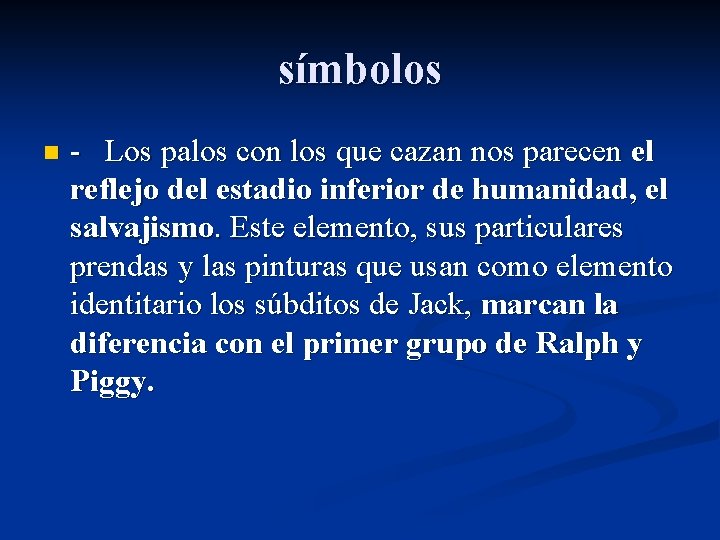 símbolos

- Los palos con los que cazan nos parecen el reflejo del estadio inferior de humanidad, el salvajismo. Este elemento, sus particulares prendas y las pinturas que usan como elemento identitario los súbditos de Jack, marcan la diferencia con el primer grupo de Ralph y Piggy.